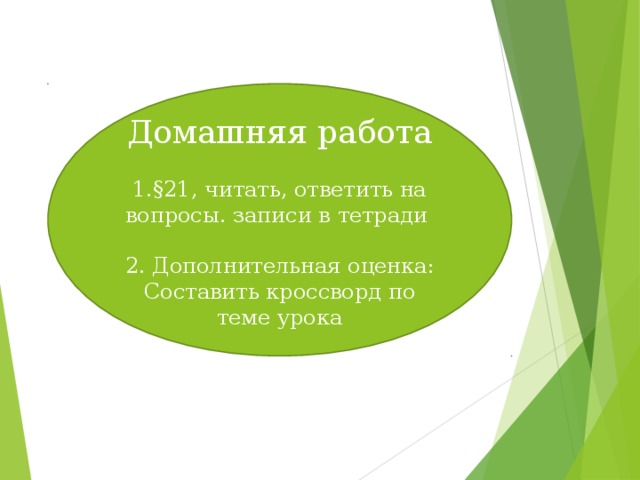 Домашняя работа

1.§21, читать, ответить на вопросы. записи в тетради

2. Дополнительная оценка: Составить кроссворд по теме урока